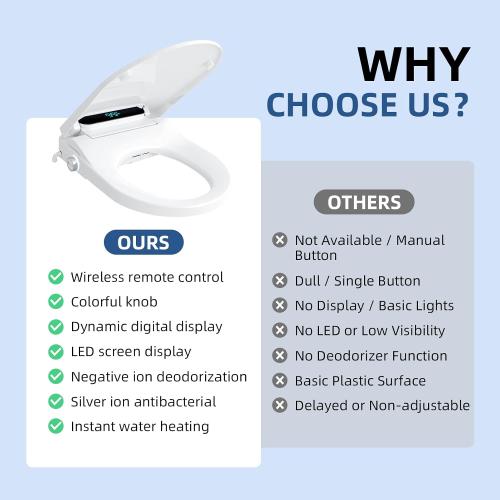 WHY
CHOOSE US?

OURS

Wireless remote control
Colorful knob
Dynamic digital display
LED screen display
Negative ion deodorization
Silver ion antibacterial
Instant water heating

OTHERS

Not Available / Manual Button
Dull / Single Button
No Display / Basic Lights
No LED or Low Visibility
No Deodorizer Function
Basic Plastic Surface
Delayed or Non-adjustable